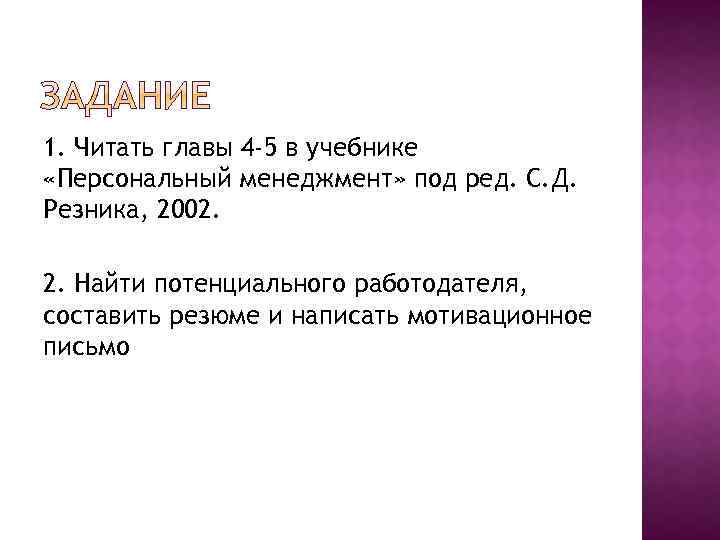 ЗАДАНИЕ

1. Читать главы 4-5 в учебнике «Персональный менеджмент» под ред. С.Д. Резника, 2002.

2. Найти потенциального работодателя, составить резюме и написать мотивационное письмо